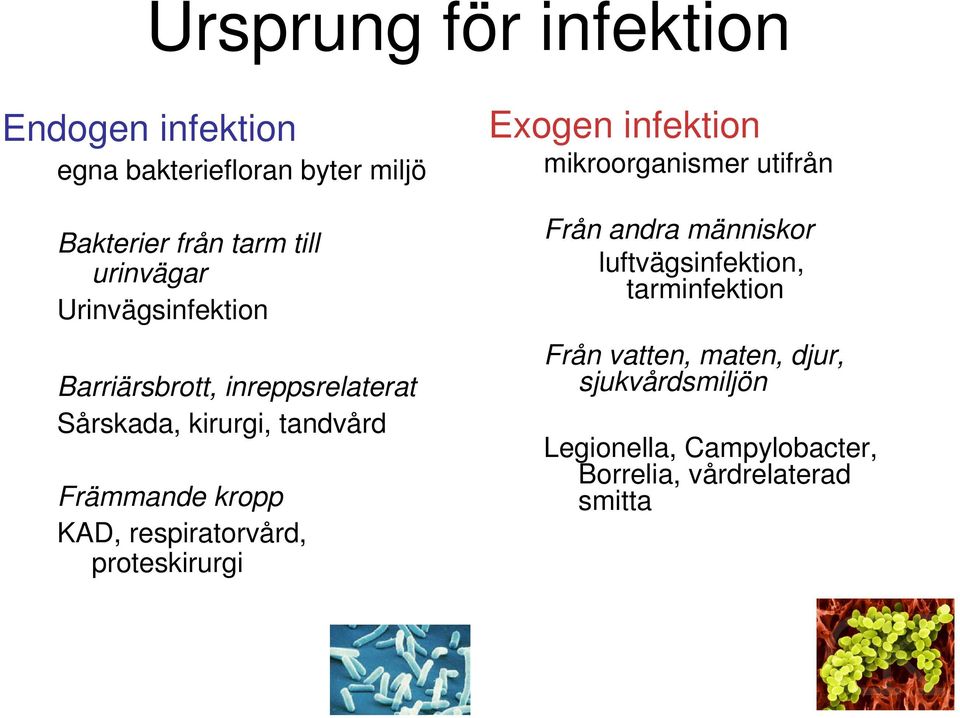 Ursprung för infektion

Endogen infektion
egna bakteriefloran byter miljö

Bakterier från tarm till urinvägar
Urinvägsinfektion

Barriärsbrott, inreppsrelaterat
Sårskada, kirurgi, tandvård

Främmande kropp
KAD, respiratorvård, proteskirurgi

Exogen infektion
mikroorganismer utifrån

Från andra människor
luftvägsinfektion, tarminfektion

Från vatten, maten, djur, sjukvårdsmiljön

Legionella, Campylobacter, Borrelia, vårdrelaterad smitta